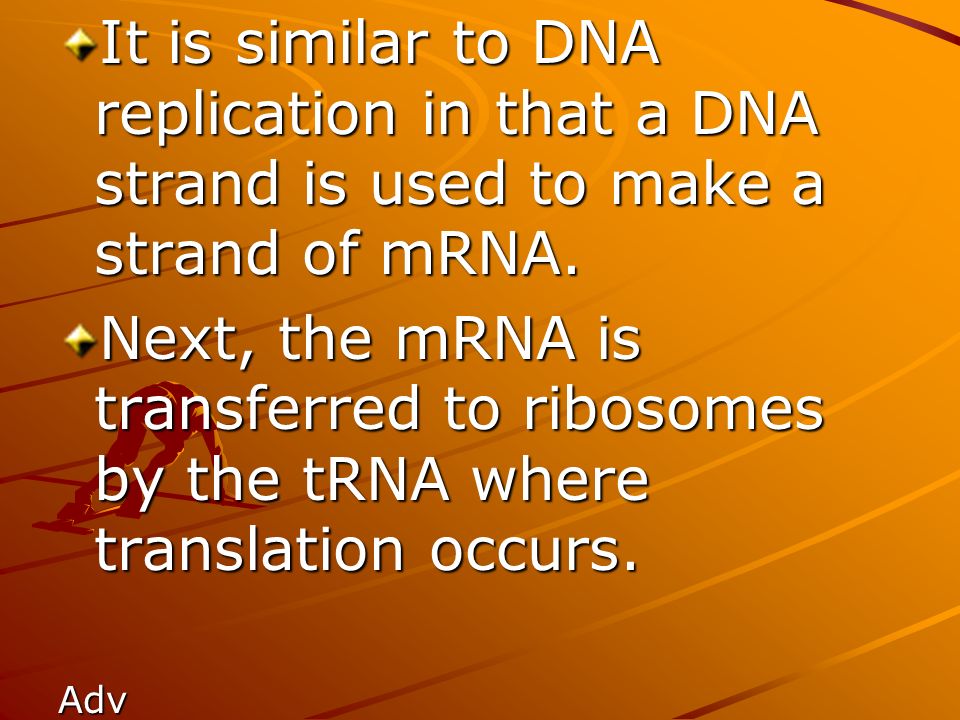 It is similar to DNA replication in that a DNA strand is used to make a strand of mRNA.

Next, the mRNA is transferred to ribosomes by the tRNA where translation occurs.

Adv